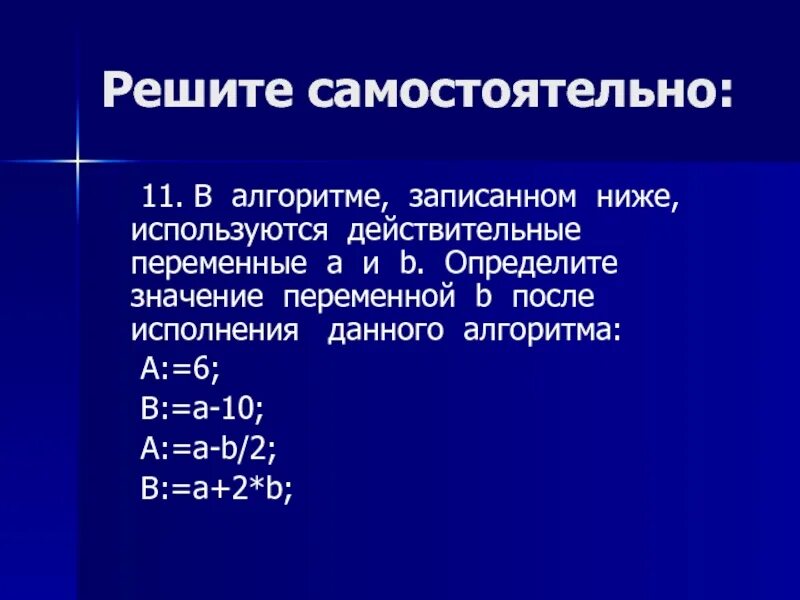 Решите самостоятельно:

11. В алгоритме, записанном ниже, используются действительные переменные a и b. Определите значение переменной b после исполнения данного алгоритма:

A:=6;

B:=a-10;

A:=a-b/2;

B:=a+2*b;